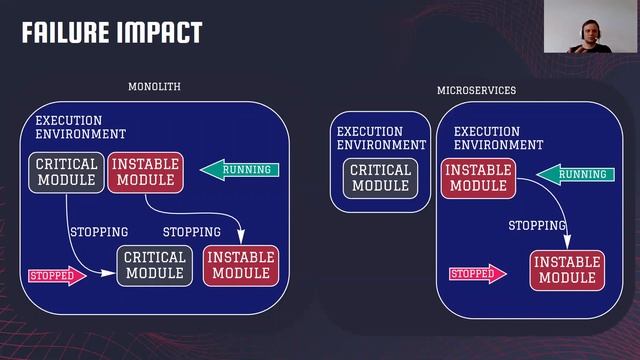 FAILURE IMPACT

MONOLITH

EXECUTION ENVIRONMENT

CRITICAL MODULE

INSTABLE MODULE

RUNNING

STOPPING

STOPPING

STOPPED

CRITICAL MODULE

INSTABLE MODULE

MICROSERVICES

EXECUTION ENVIRONMENT

CRITICAL MODULE

EXECUTION ENVIRONMENT

INSTABLE MODULE

RUNNING

STOPPING

STOPPED

INSTABLE MODULE